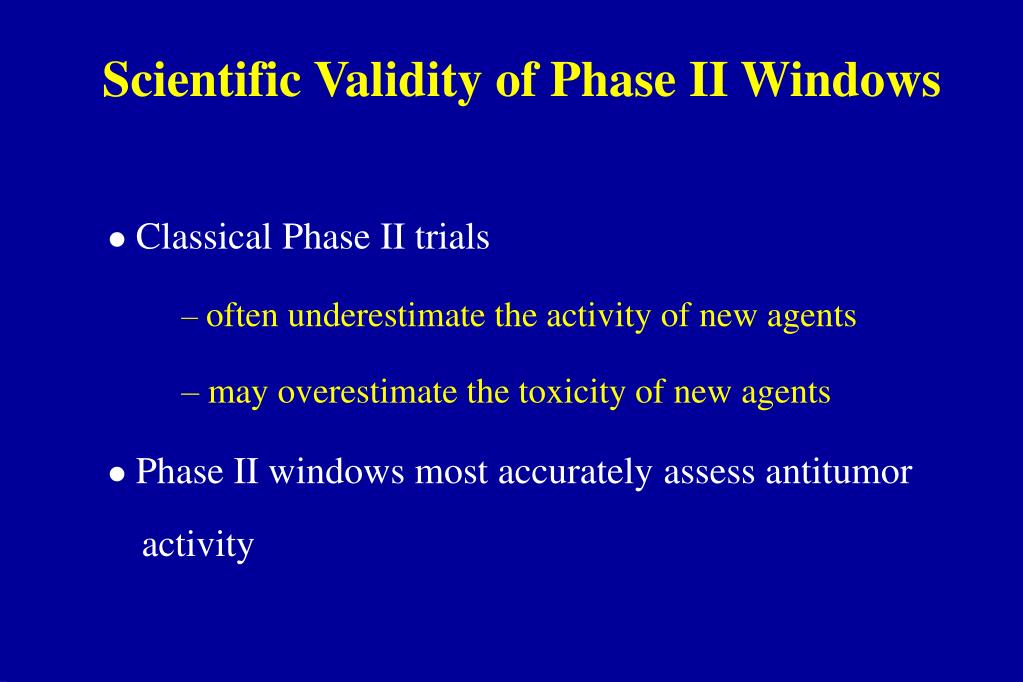 Scientific Validity of Phase II Windows

● Classical Phase II trials

– often underestimate the activity of new agents

– may overestimate the toxicity of new agents

● Phase II windows most accurately assess antitumor activity